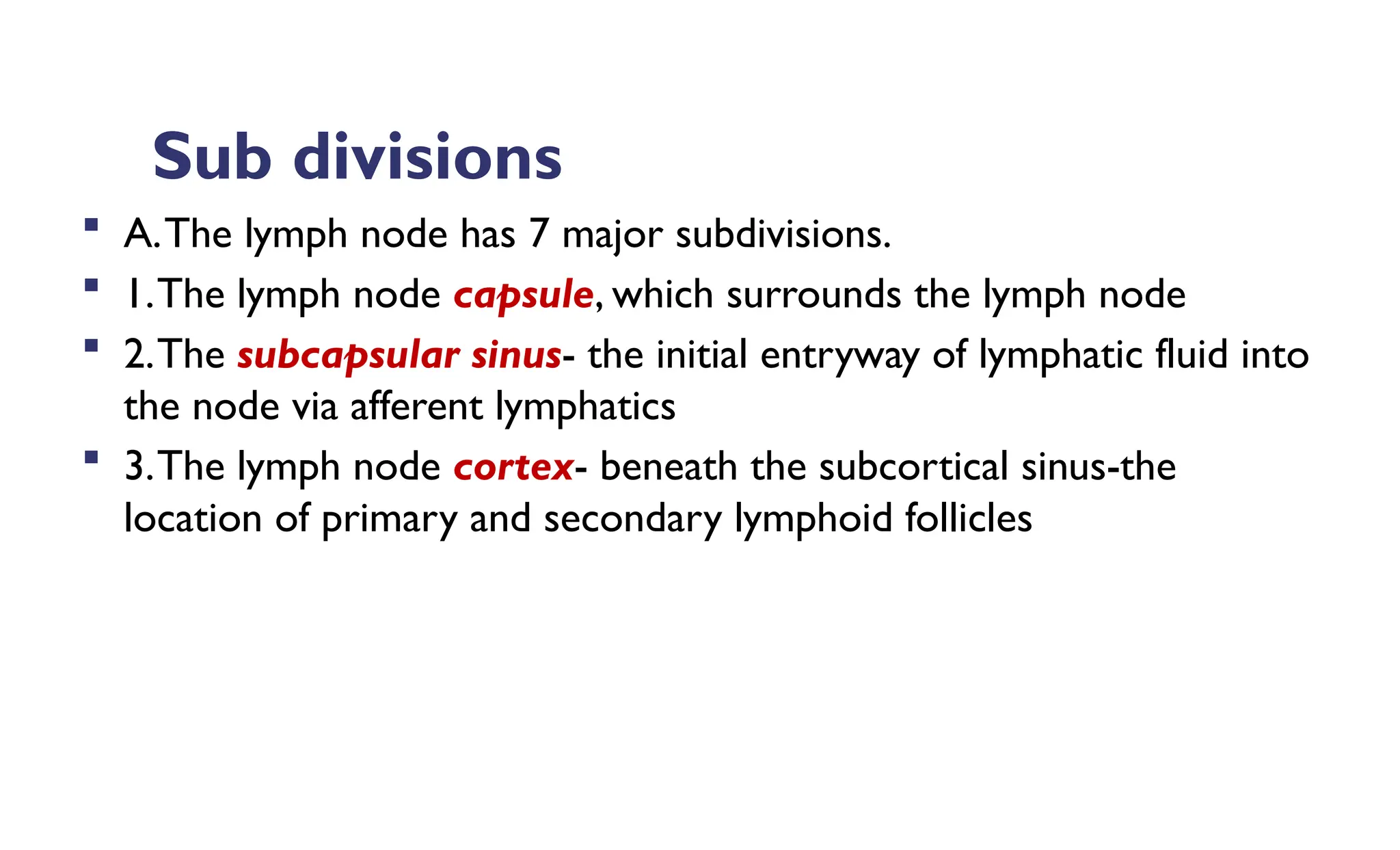 Sub divisions

A. The lymph node has 7 major subdivisions.

1. The lymph node capsule, which surrounds the lymph node

2. The subcapsular sinus- the initial entryway of lymphatic fluid into the node via afferent lymphatics

3. The lymph node cortex- beneath the subcortical sinus-the location of primary and secondary lymphoid follicles